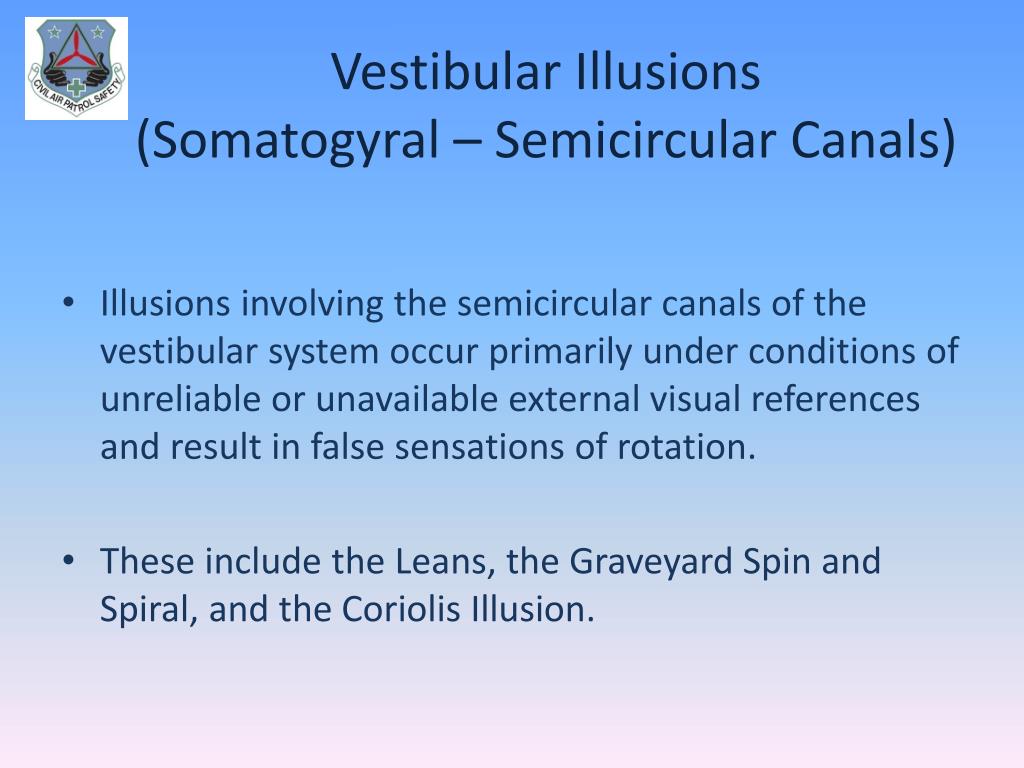 CIVIL AIR PATROL SAFETY

Vestibular Illusions
(Somatogyral – Semicircular Canals)

• Illusions involving the semicircular canals of the vestibular system occur primarily under conditions of unreliable or unavailable external visual references and result in false sensations of rotation.

• These include the Leans, the Graveyard Spin and Spiral, and the Coriolis Illusion.